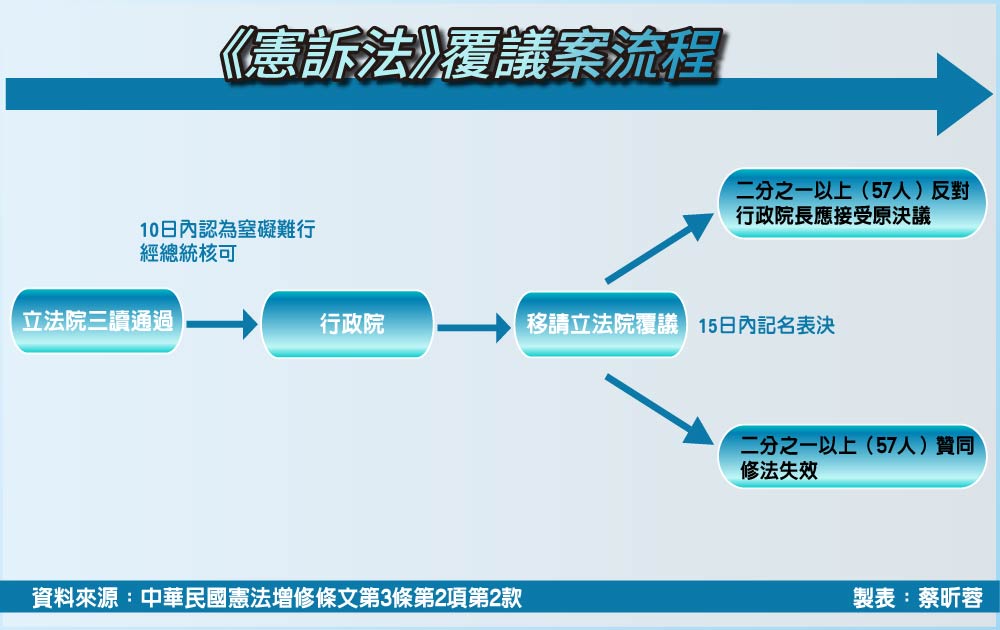 《憲訴法》覆議案流程

10日內認為窒礙難行
經總統核可

立法院三讀通過

行政院

移請立法院覆議

15日內記名表決

二分之一以上（57人）反對
行政院長應接受原決議

二分之一以上（57人）贊同
修法失效

資料來源：中華民國憲法增修條文第3條第2項第2款

製表：蔡昕蓉